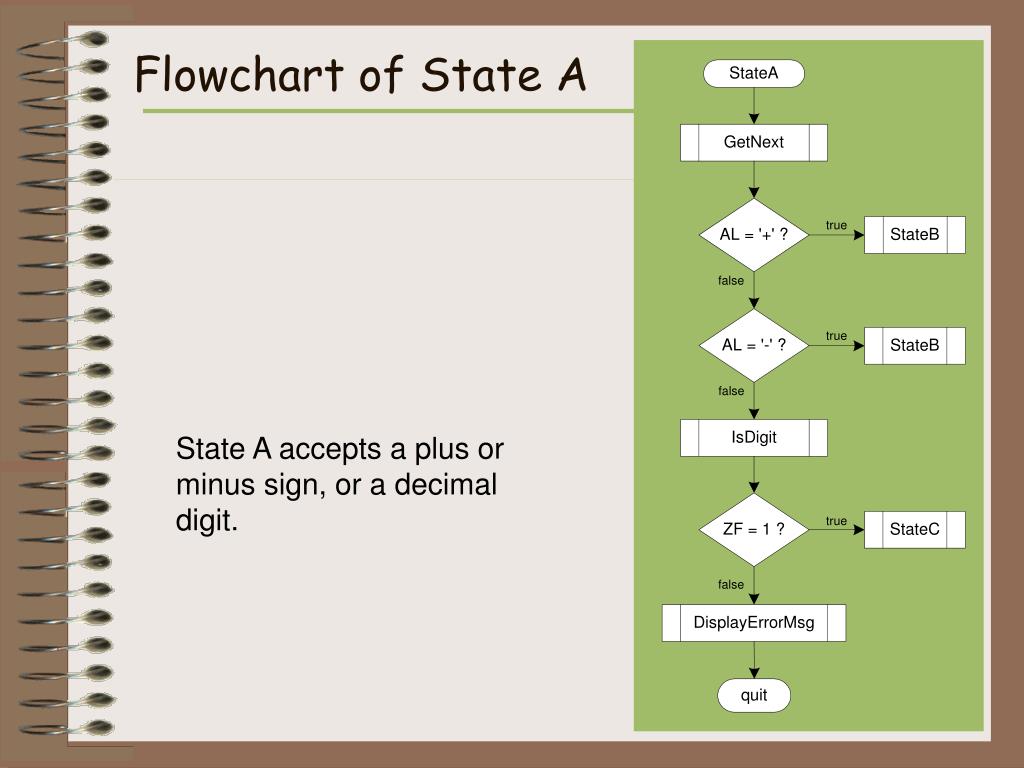 Flowchart of State A

State A accepts a plus or minus sign, or a decimal digit.

StateA

GetNext

AL = '+' ?

true

StateB

false

AL = '-' ?

true

StateB

false

IsDigit

ZF = 1 ?

true

StateC

false

DisplayErrorMsg

quit